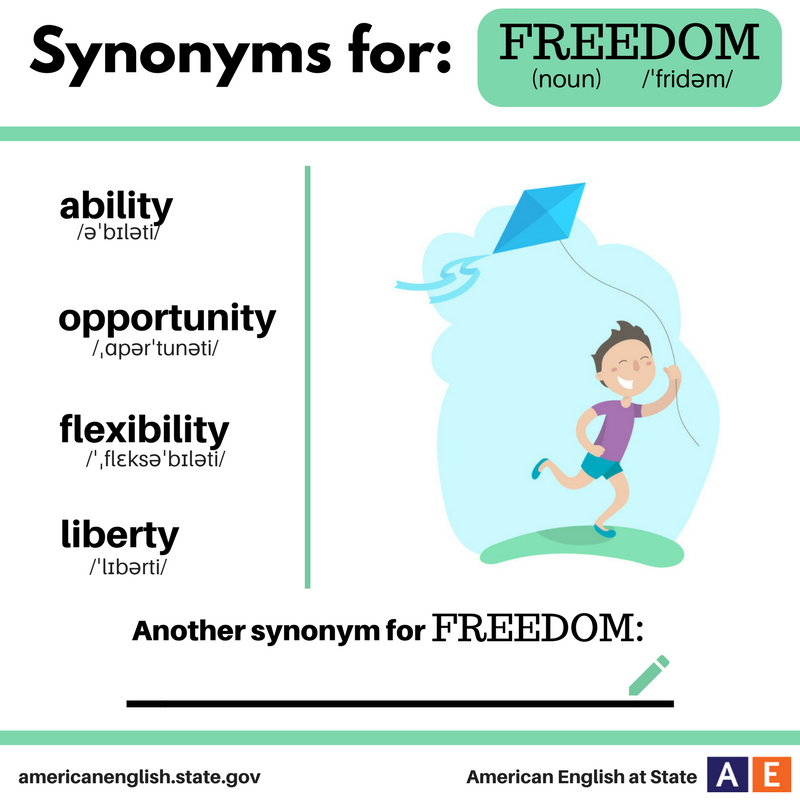 Synonyms for: FREEDOM
(noun) /ˈfridəm/

ability
/əˈbɪləti/

opportunity
/ˌɑpərˈtunəti/

flexibility
/ˈˌflɛksəˈbɪləti/

liberty
/ˈlɪbərti/

Another synonym for FREEDOM:

americanenglish.state.gov

American English at State

A E